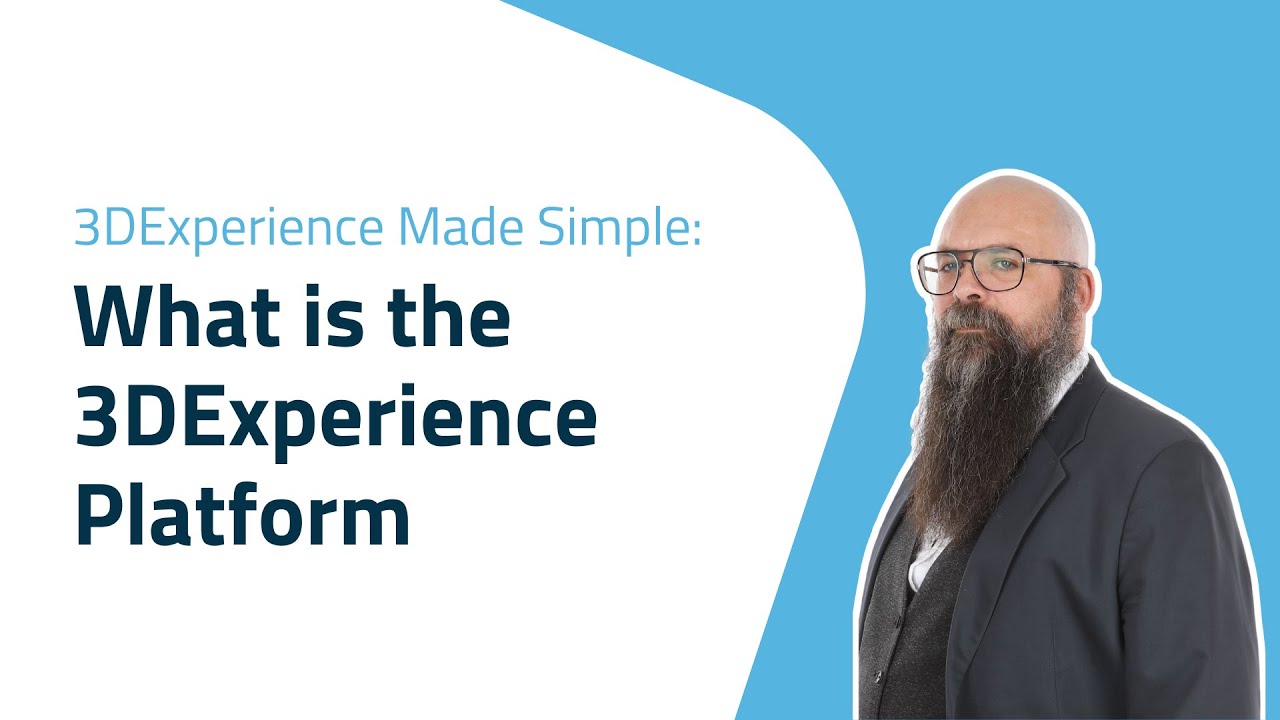 3DExperience Made Simple:

What is the 3DExperience Platform